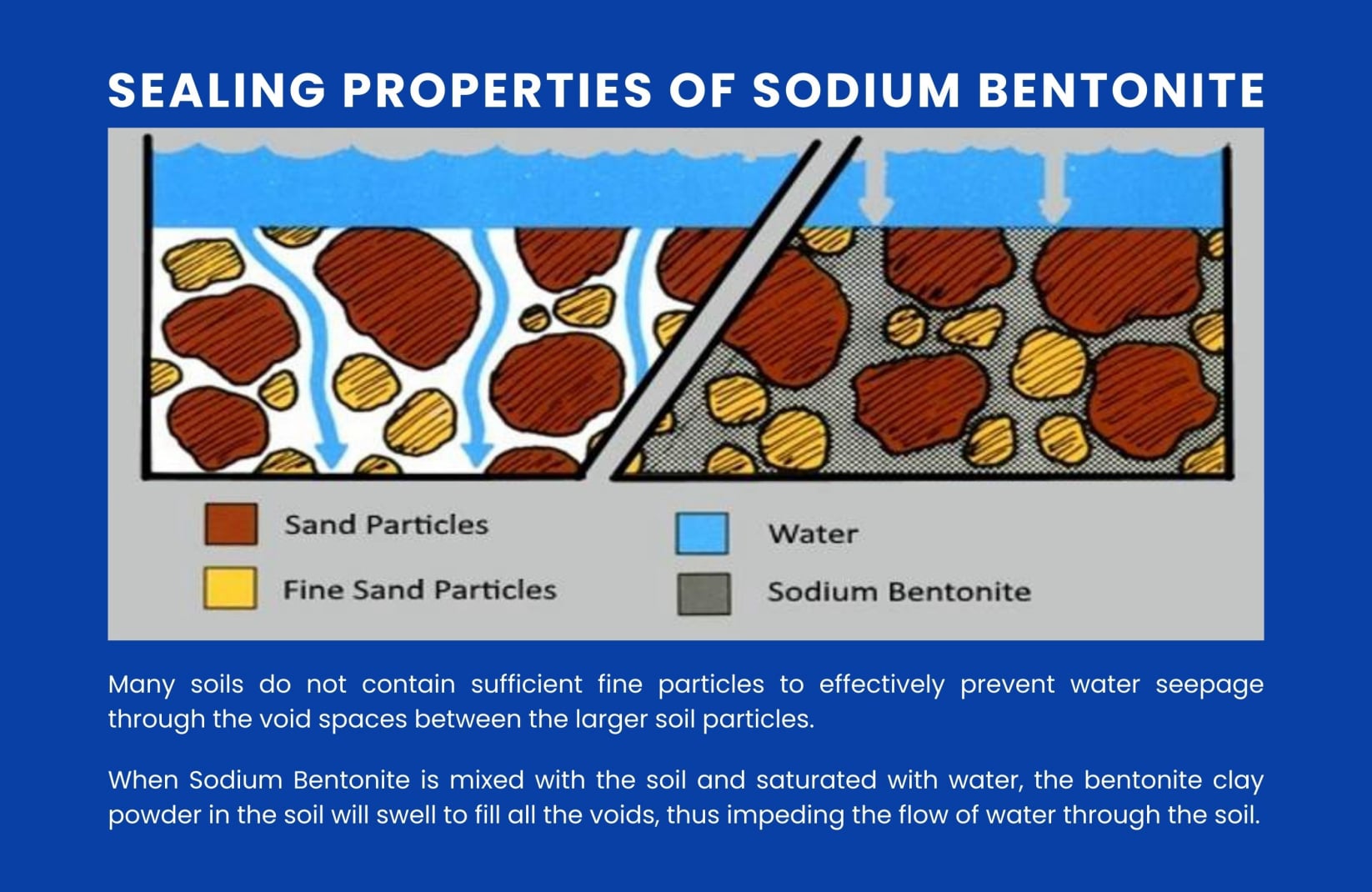 SEALING PROPERTIES OF SODIUM BENTONITE

Sand Particles

Fine Sand Particles

Water

Sodium Bentonite

Many soils do not contain sufficient fine particles to effectively prevent water seepage through the void spaces between the larger soil particles.

When Sodium Bentonite is mixed with the soil and saturated with water, the bentonite clay powder in the soil will swell to fill all the voids, thus impeding the flow of water through the soil.